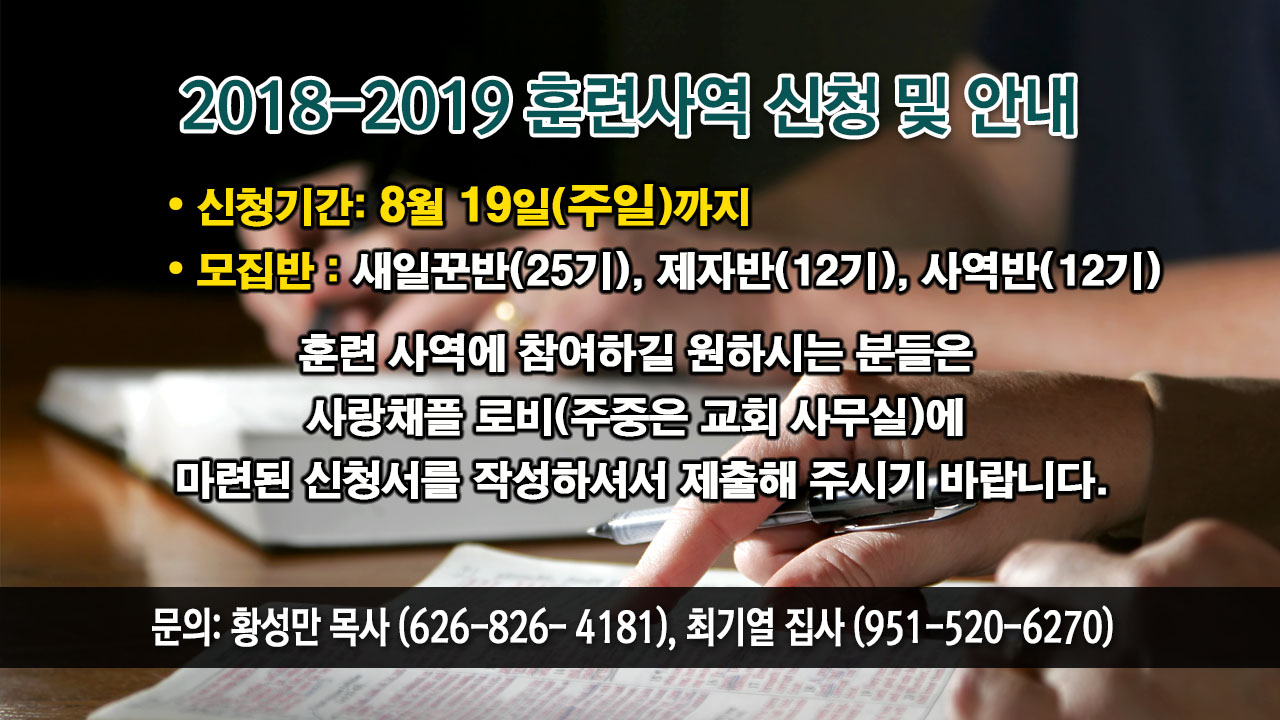 2018-2019 훈련사역 신청 및 안내

• 신청기간: 8월 19일(주일)까지
• 모집반 : 새일꾼반(25기), 제자반(12기), 사역반(12기)

훈련 사역에 참여하길 원하시는 분들은
사랑채플 로비(주중은 교회 사무실)에
마련된 신청서를 작성하셔서 제출해 주시기 바랍니다.

문의: 황성만 목사 (626-826- 4181), 최기열 집사 (951-520-6270)